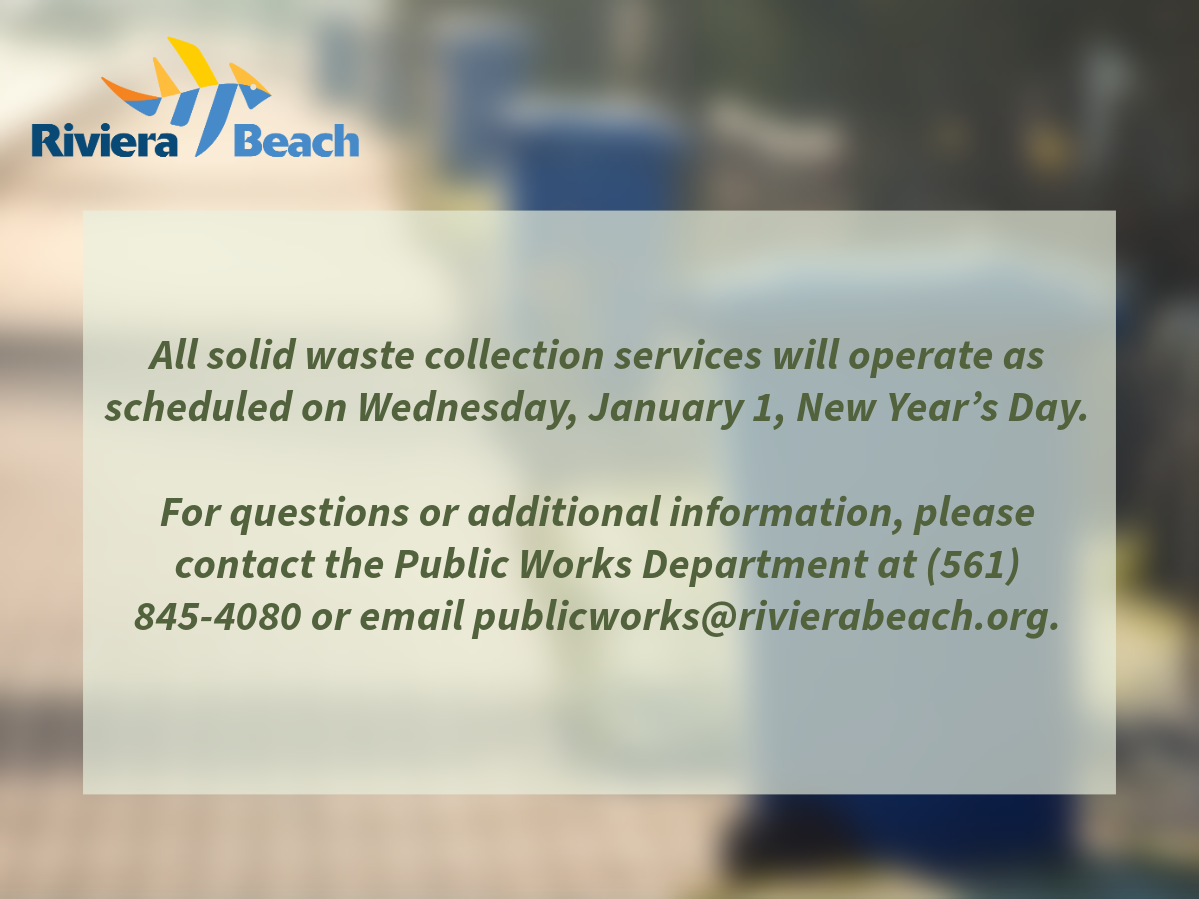 Riviera Beach

All solid waste collection services will operate as scheduled on Wednesday, January 1, New Year’s Day.

For questions or additional information, please contact the Public Works Department at (561) 845-4080 or email publicworks@rivierabeach.org.